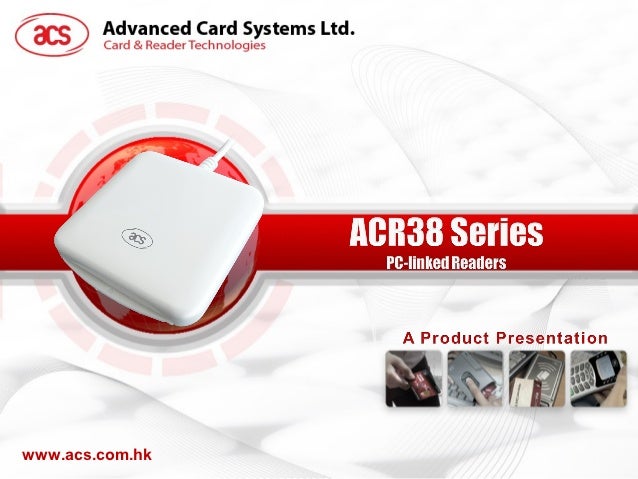 acs
Advanced Card Systems Ltd.
Card & Reader Technologies

acs

ACR38 Series
PC-linked Readers

A Product Presentation

www.acs.com.hk